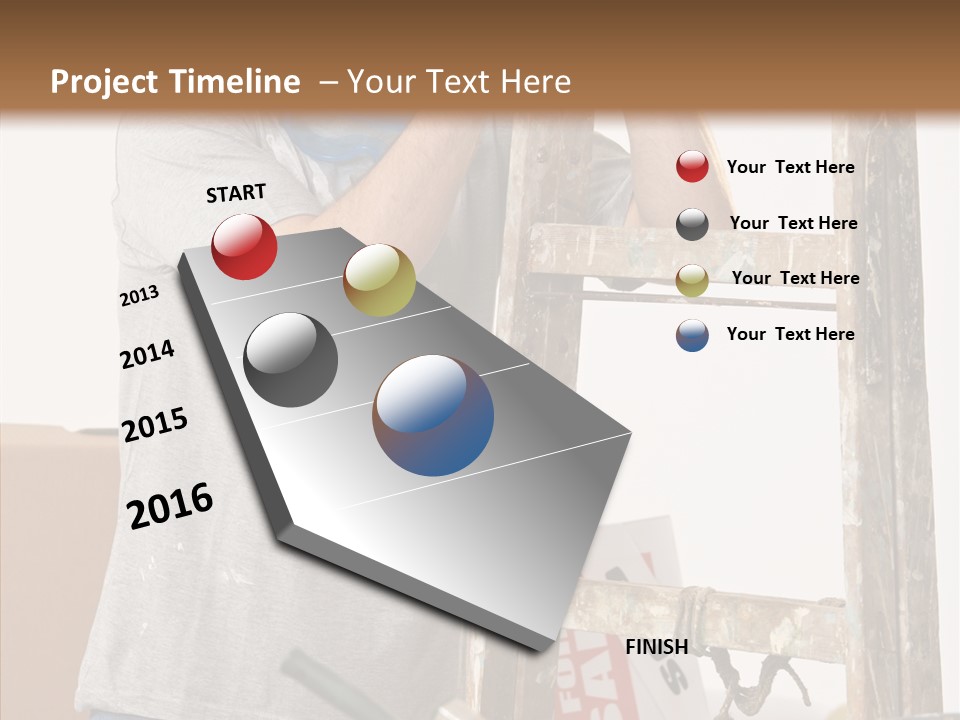 Project Timeline – Your Text Here

START

2013

2014

2015

2016

FINISH

Your Text Here

Your Text Here

Your Text Here

Your Text Here